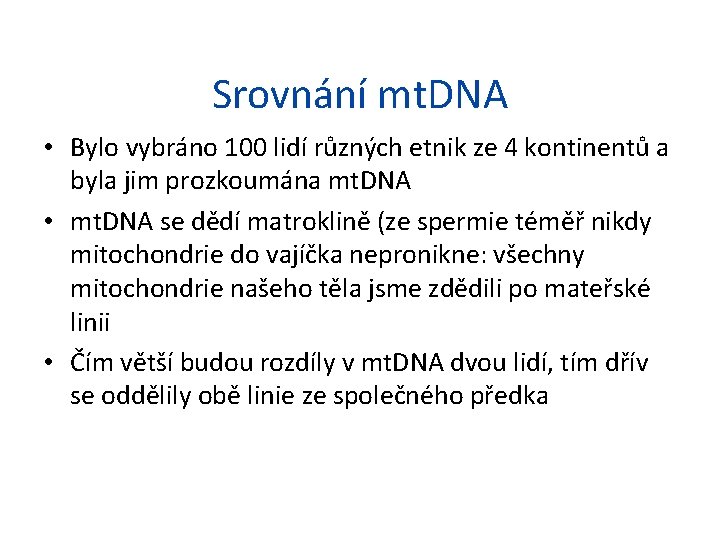 Srovnání mtDNA

• Bylo vybráno 100 lidí různých etnik ze 4 kontinentů a byla jim prozkoumána mtDNA
• mtDNA se dědí matroklině (ze spermie téměř nikdy mitochondrie do vajíčka nepronikne: všechny mitochondrie našeho těla jsme zdědili po mateřské linii
• Čím větší budou rozdíly v mtDNA dvou lidí, tím dřív se oddělily obě linie ze společného předka